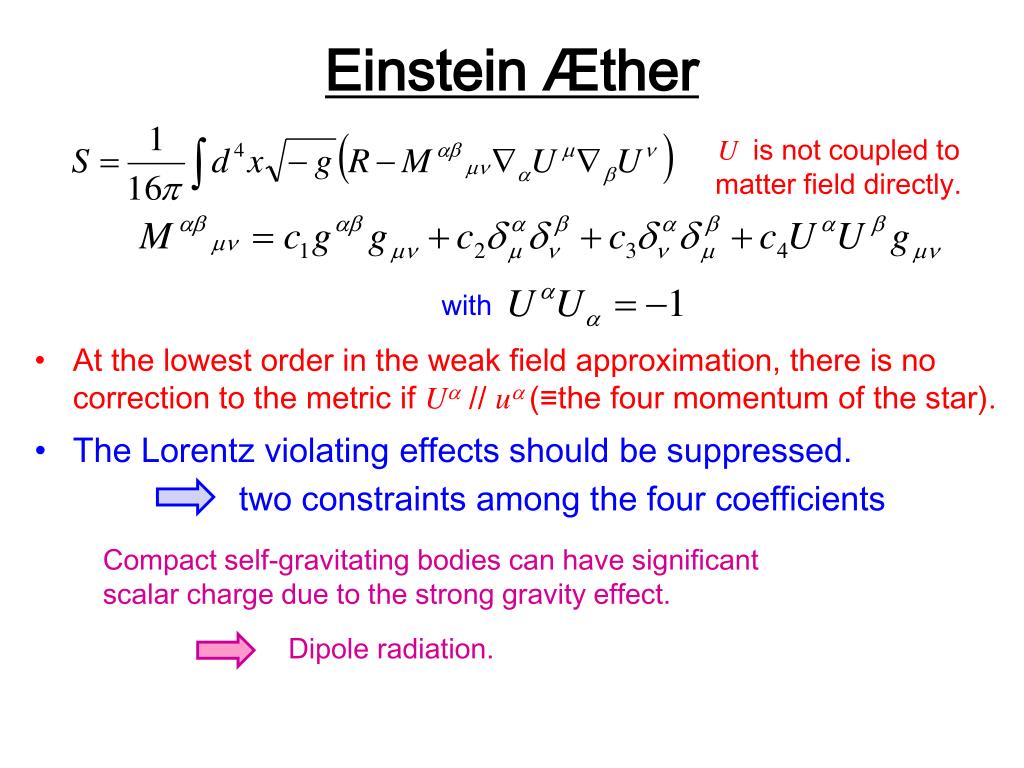 Einstein Æther

$S = \frac{1}{16\pi} \int d^4x \sqrt{-g} \left( R - M^{\alpha\beta}{}_{\mu\nu} \nabla_\alpha U^\mu \nabla_\beta U^\nu \right)$

$U$ is not coupled to matter field directly.

$M^{\alpha\beta}{}_{\mu\nu} = c_1 g^{\alpha\beta} g_{\mu\nu} + c_2 \delta^\alpha_\mu \delta^\beta_\nu + c_3 \delta^\alpha_\nu \delta^\beta_\mu + c_4 U^\alpha U^\beta g_{\mu\nu}$

with $U^\alpha U_\alpha = -1$

• At the lowest order in the weak field approximation, there is no correction to the metric if $U^\alpha$ // $u^\alpha$ (≡the four momentum of the star).

• The Lorentz violating effects should be suppressed.

two constraints among the four coefficients

Compact self-gravitating bodies can have significant scalar charge due to the strong gravity effect.

Dipole radiation.